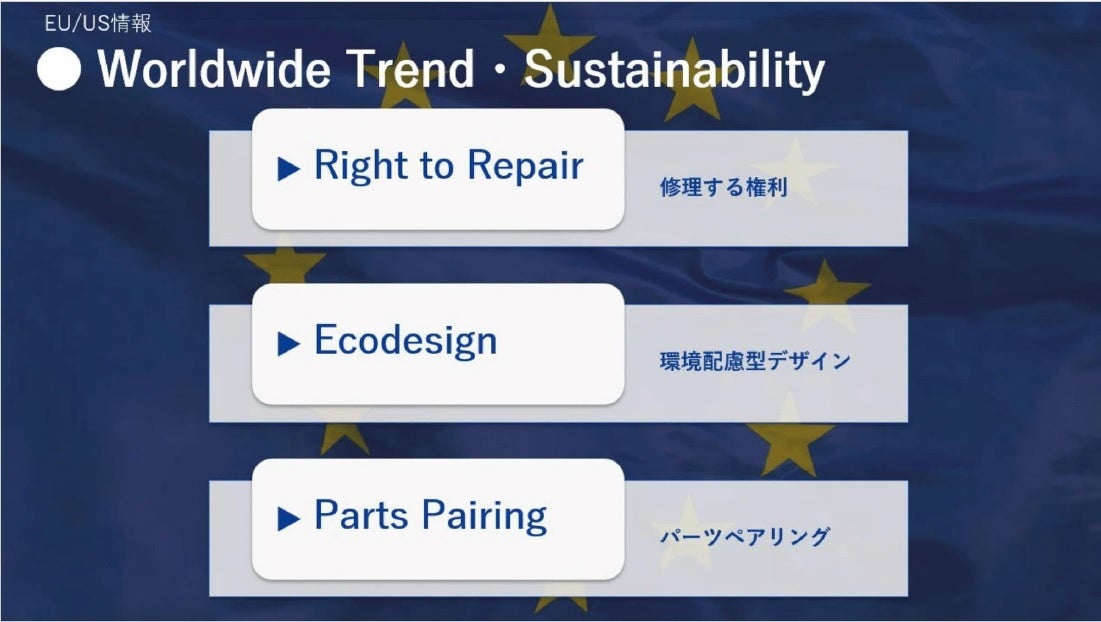 EU/US情報

● Worldwide Trend・Sustainability

▶ Right to Repair

修理する権利

▶ Ecodesign

環境配慮型デザイン

▶ Parts Pairing

パーツペアリング